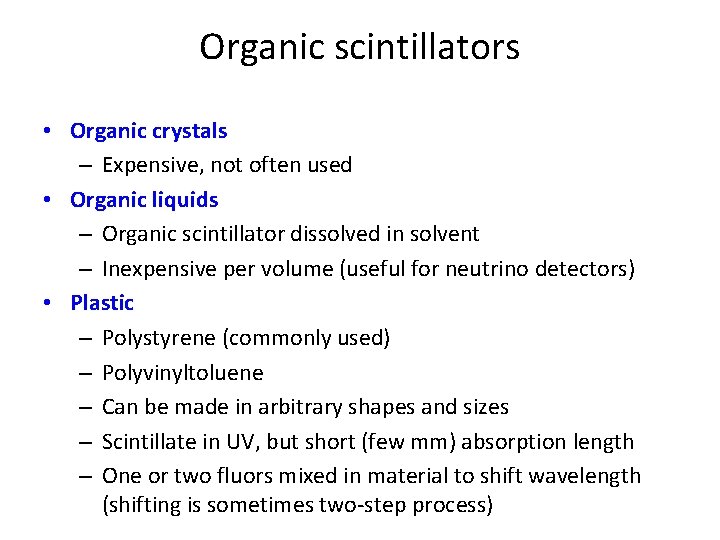 Organic scintillators

• Organic crystals
  – Expensive, not often used
• Organic liquids
  – Organic scintillator dissolved in solvent
  – Inexpensive per volume (useful for neutrino detectors)
• Plastic
  – Polystyrene (commonly used)
  – Polyvinyltoluene
  – Can be made in arbitrary shapes and sizes
  – Scintillate in UV, but short (few mm) absorption length
  – One or two fluors mixed in material to shift wavelength (shifting is sometimes two-step process)